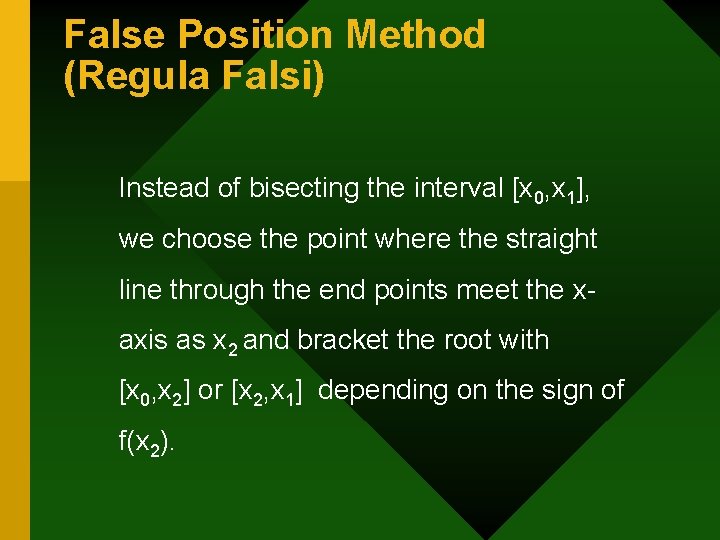 False Position Method
(Regula Falsi)

Instead of bisecting the interval $[x_0,x_1]$, we choose the point where the straight line through the end points meet the x-axis as $x_2$ and bracket the root with $[x_0,x_2]$ or $[x_2,x_1]$ depending on the sign of $f(x_2)$.